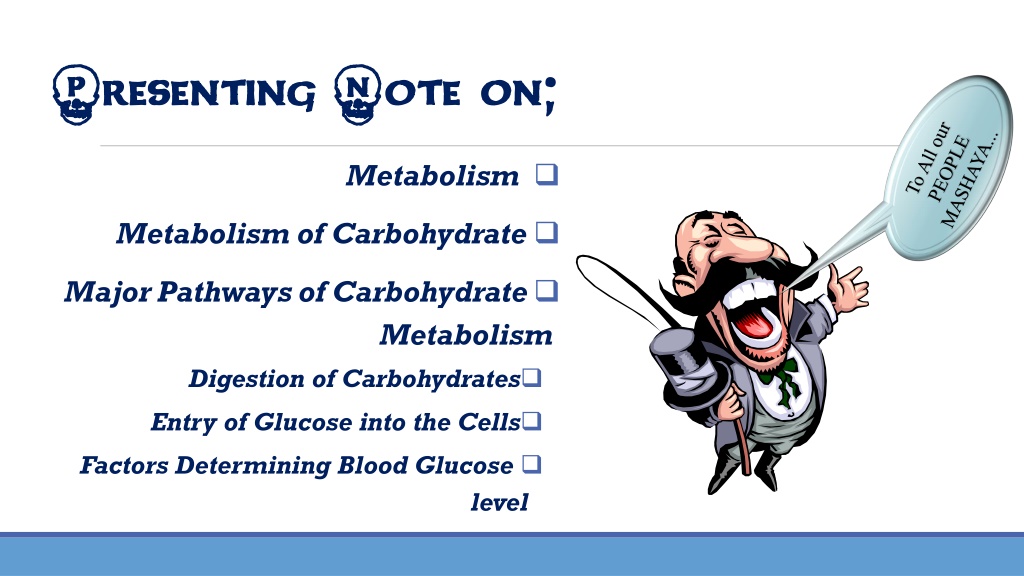 PRESENTING NOTE ON;

Metabolism ❑

Metabolism of Carbohydrate ❑

Major Pathways of Carbohydrate ❑ Metabolism

Digestion of Carbohydrates❑

Entry of Glucose into the Cells❑

Factors Determining Blood Glucose ❑ level

To All our PEOPLE MASHAYA...